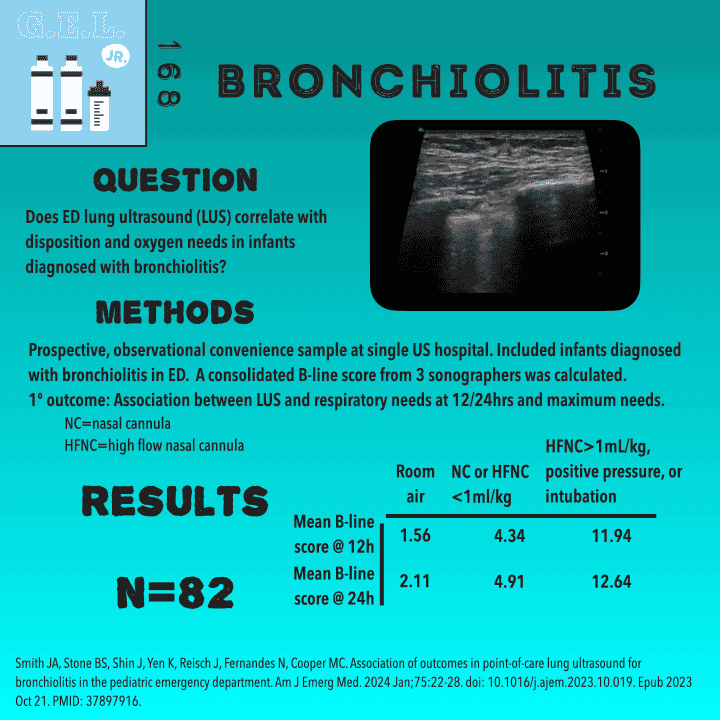 G.E.L. JR.

168

BRONCHIOLITIS

QUESTION

Does ED lung ultrasound (LUS) correlate with disposition and oxygen needs in infants diagnosed with bronchiolitis?

METHODS

Prospective, observational convenience sample at single US hospital. Included infants diagnosed with bronchiolitis in ED. A consolidated B-line score from 3 sonographers was calculated.
1º outcome: Association between LUS and respiratory needs at 12/24hrs and maximum needs.

NC=nasal cannula
HFNC=high flow nasal cannula

RESULTS

N=82

| | Room air | NC or HFNC <1ml/kg | HFNC>1mL/kg, positive pressure, or intubation |
|---|---|---|---|
| Mean B-line score @ 12h | 1.56 | 4.34 | 11.94 |
| Mean B-line score @ 24h | 2.11 | 4.91 | 12.64 |

Smith JA, Stone BS, Shin J, Yen K, Reisch J, Fernandes N, Cooper MC. Association of outcomes in point-of-care lung ultrasound for bronchiolitis in the pediatric emergency department. Am J Emerg Med. 2024 Jan;75:22-28. doi: 10.1016/j.ajem.2023.10.019. Epub 2023 Oct 21. PMID: 37897916.